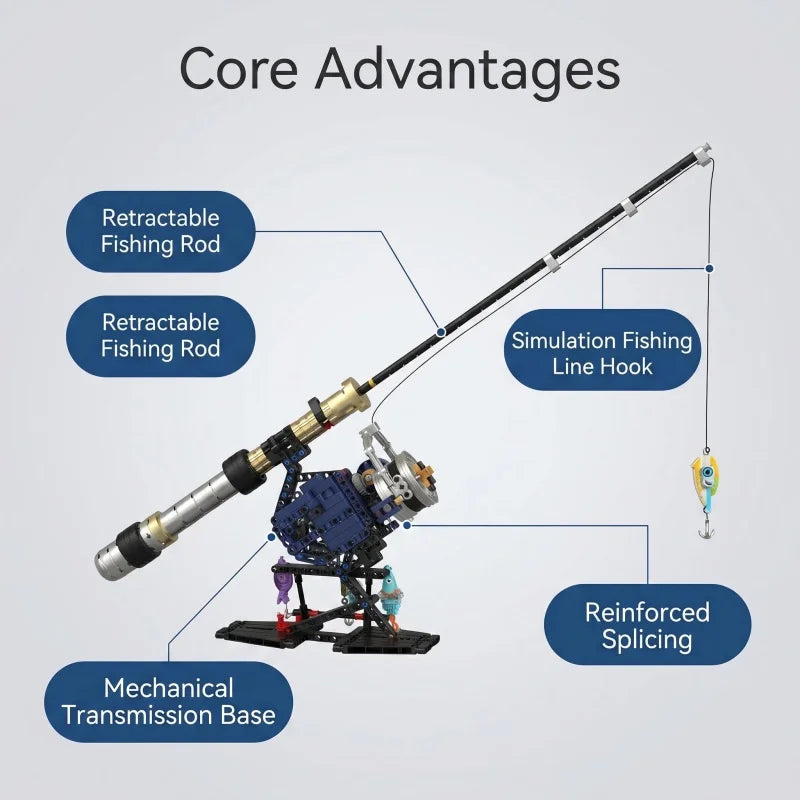 Core Advantages

Retractable Fishing Rod

Retractable Fishing Rod

Simulation Fishing Line Hook

Reinforced Splicing

Mechanical Transmission Base